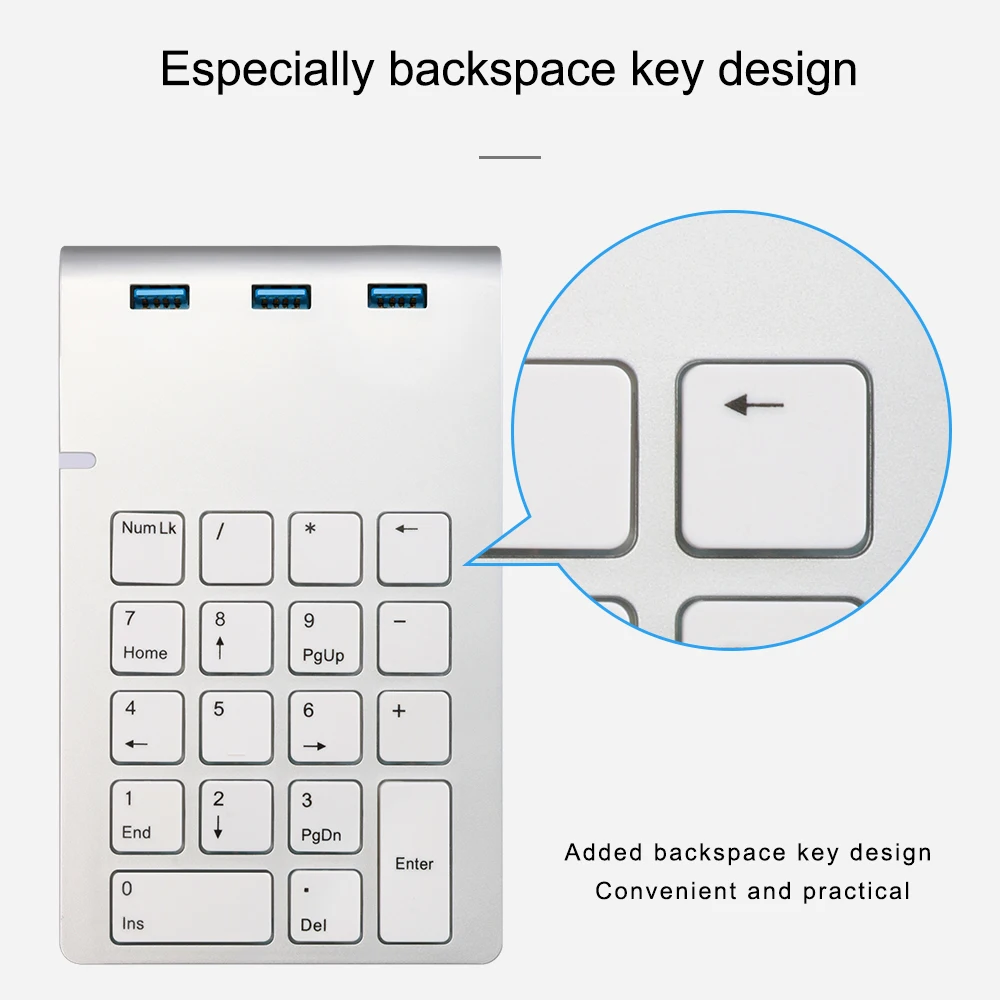 Especially backspace key design

Num Lk
/
*
←
7
Home
8
↑
9
PgUp
−
4
←
5
6
→
+
1
End
2
↓
3
PgDn
Enter
0
Ins
.
Del

←

Added backspace key design
Convenient and practical